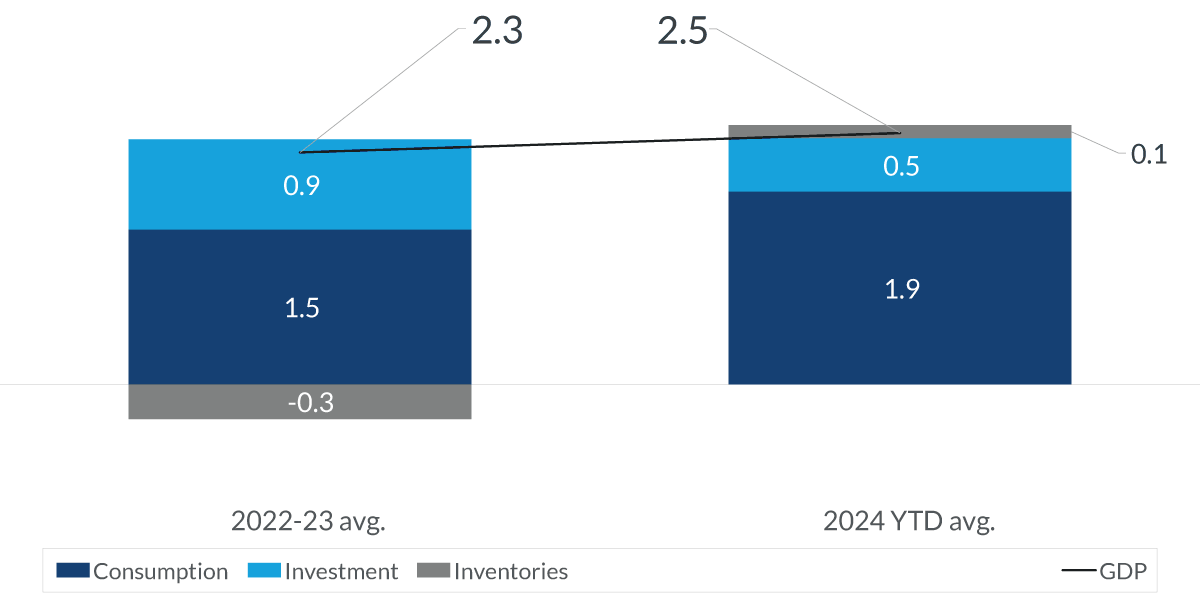 2.3

2.5

0.9

0.5

0.1

1.5

1.9

-0.3

2022-23 avg.

2024 YTD avg.

Consumption Investment Inventories GDP